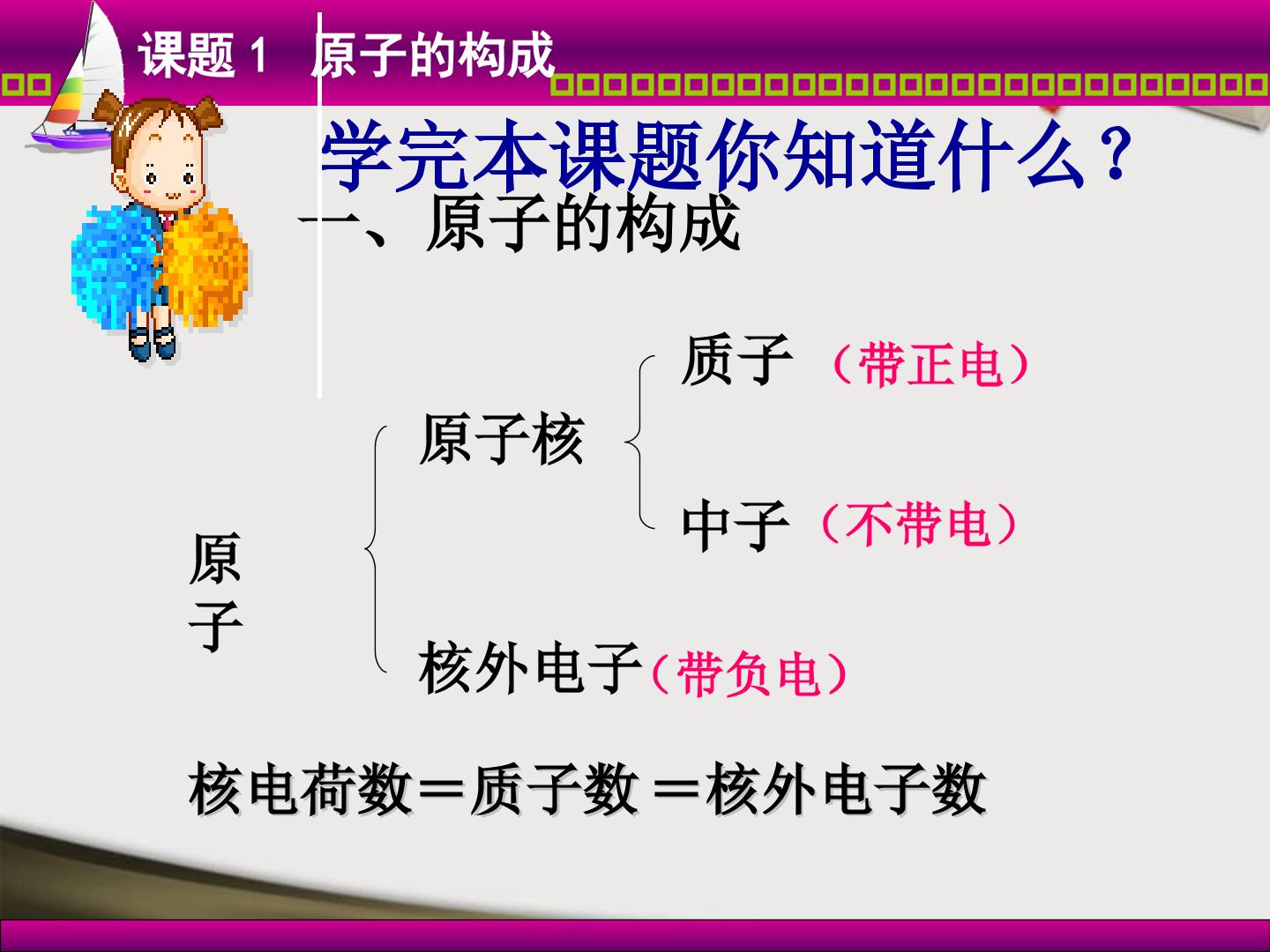 课题1 原子的构成

学完本课题你知道什么？

一、原子的构成

原子

原子核

质子（带正电）

中子（不带电）

核外电子（带负电）

核电荷数＝质子数＝核外电子数